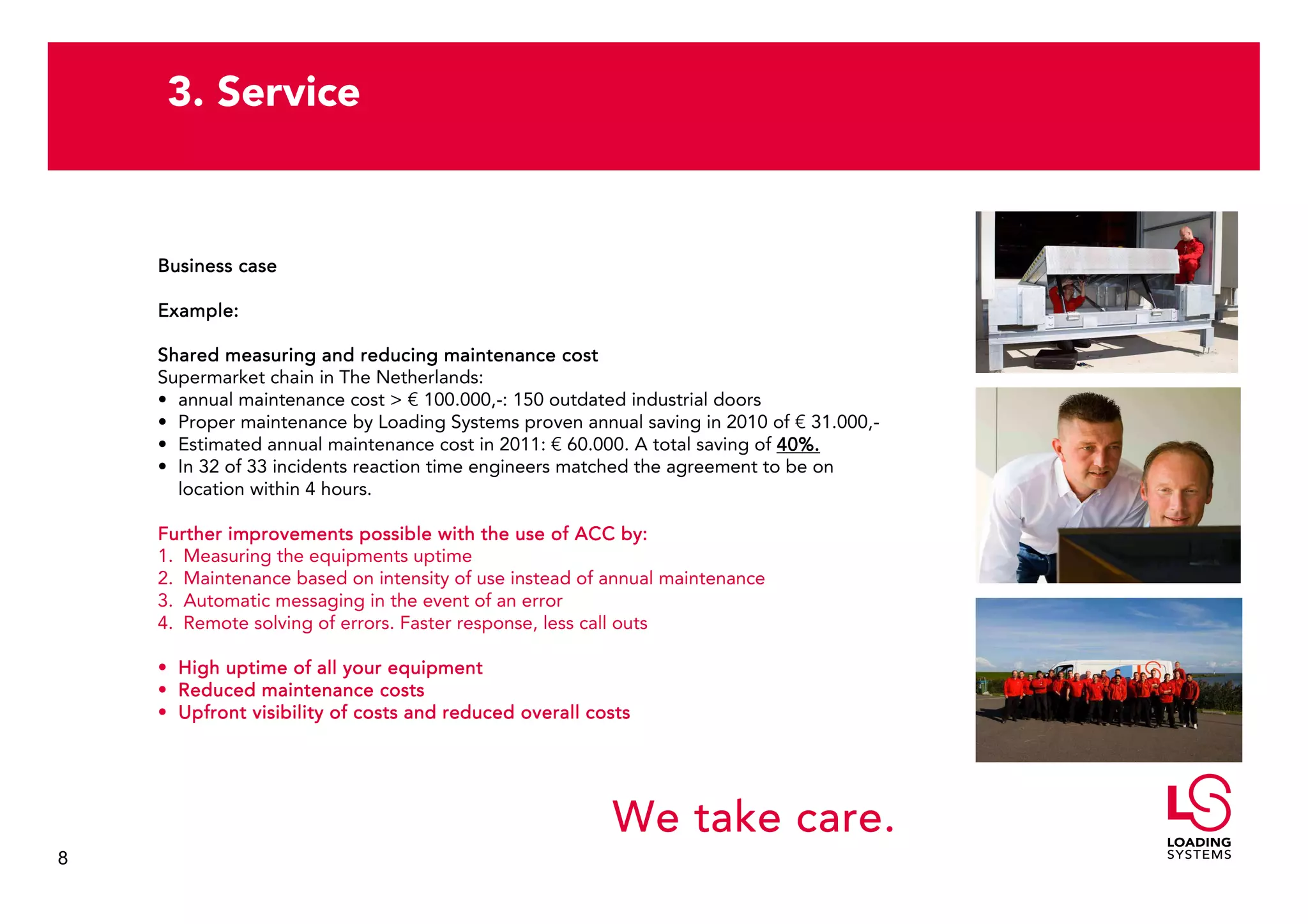 3. Service

Business case

Example:

Shared measuring and reducing maintenance cost
Supermarket chain in The Netherlands:
• annual maintenance cost > € 100.000,-: 150 outdated industrial doors
• Proper maintenance by Loading Systems proven annual saving in 2010 of € 31.000,-
• Estimated annual maintenance cost in 2011: € 60.000. A total saving of 40%.
• In 32 of 33 incidents reaction time engineers matched the agreement to be on location within 4 hours.

Further improvements possible with the use of ACC by:
1. Measuring the equipments uptime
2. Maintenance based on intensity of use instead of annual maintenance
3. Automatic messaging in the event of an error
4. Remote solving of errors. Faster response, less call outs

• High uptime of all your equipment
• Reduced maintenance costs
• Upfront visibility of costs and reduced overall costs

We take care.

LS
LOADING
SYSTEMS

8